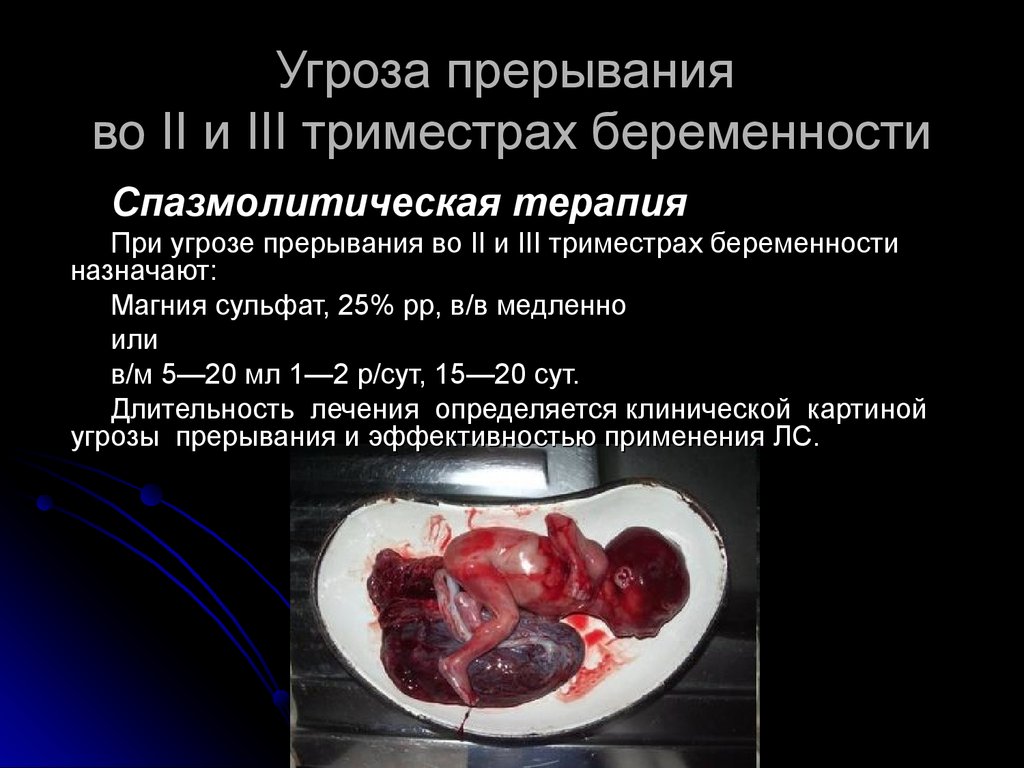 Угроза прерывания во II и III триместрах беременности

Спазмолитическая терапия

При угрозе прерывания во II и III триместрах беременности назначают:

Магния сульфат, 25% рр, в/в медленно

или

в/м 5—20 мл 1—2 р/сут, 15—20 сут.

Длительность лечения определяется клинической картиной угрозы прерывания и эффективностью применения ЛС.